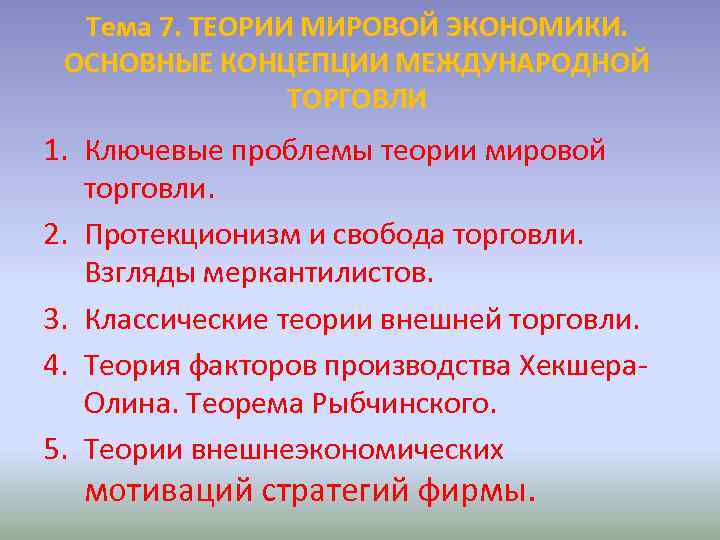 Тема 7. ТЕОРИИ МИРОВОЙ ЭКОНОМИКИ. ОСНОВНЫЕ КОНЦЕПЦИИ МЕЖДУНАРОДНОЙ ТОРГОВЛИ

1. Ключевые проблемы теории мировой торговли.
2. Протекционизм и свобода торговли. Взгляды меркантилистов.
3. Классические теории внешней торговли.
4. Теория факторов производства Хекшера-Олина. Теорема Рыбчинского.
5. Теории внешнеэкономических мотиваций стратегий фирмы.